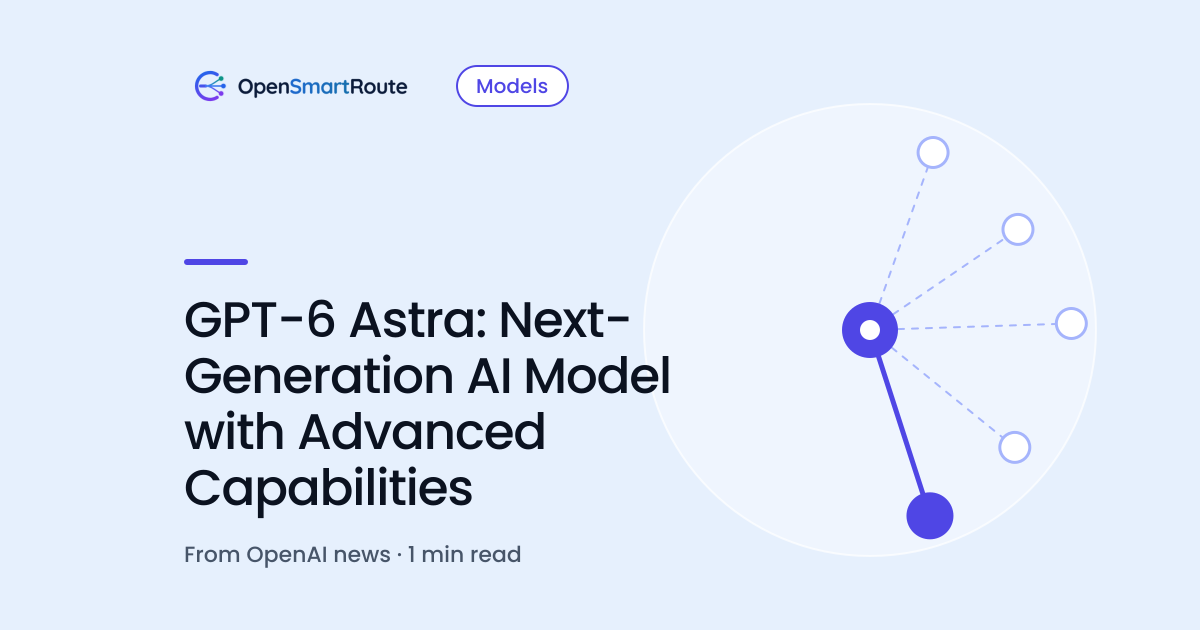 OpenSmartRoute

Models

GPT-6 Astra: Next-Generation AI Model with Advanced Capabilities

From OpenAI news · 1 min read